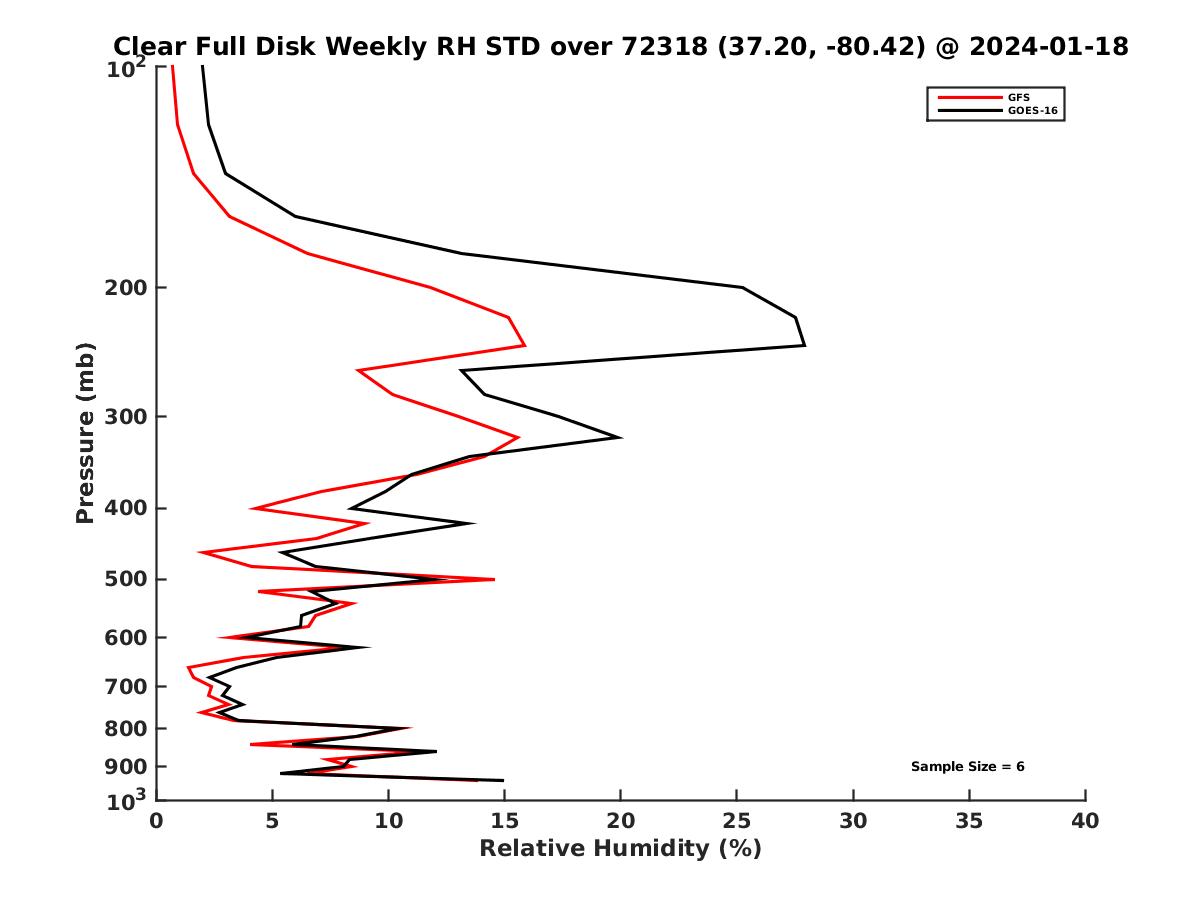 Clear Full Disk Weekly RH STD over 72318 (37.20, -80.42) @ 2024-01-18

GFS
GOES-16

Pressure (mb)

$10^2$
200
300
400
500
600
700
800
900
$10^3$

Sample Size = 6

0 5 10 15 20 25 30 35 40

Relative Humidity (%)